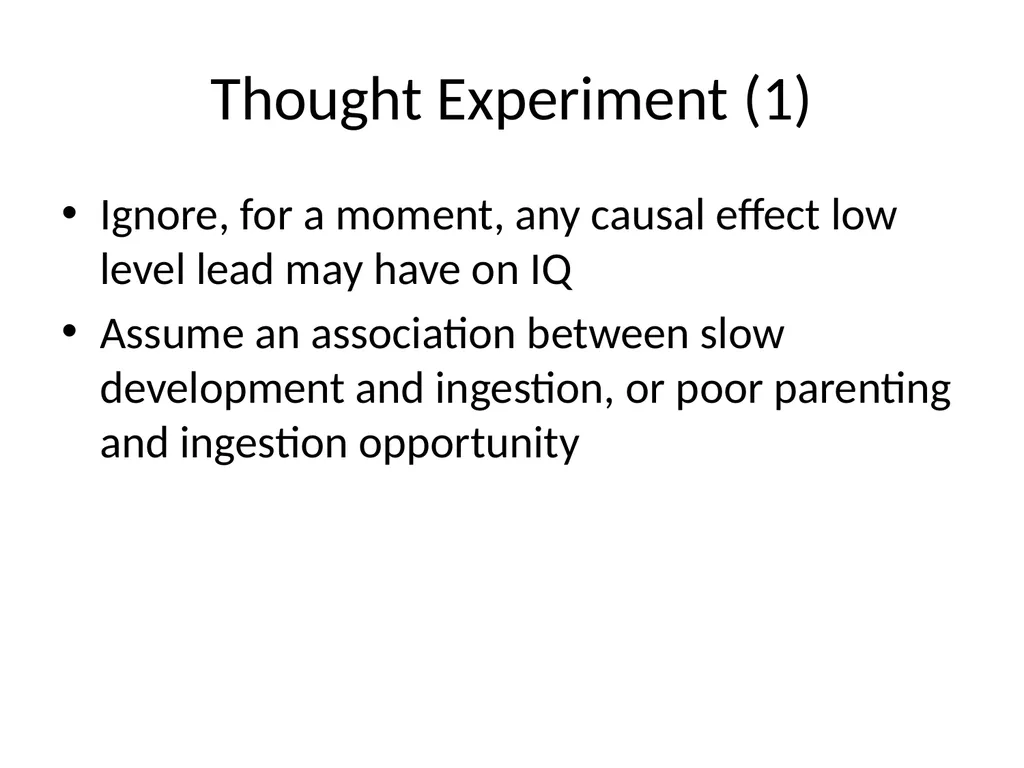 Thought Experiment (1)

• Ignore, for a moment, any causal effect low level lead may have on IQ
• Assume an association between slow development and ingestion, or poor parenting and ingestion opportunity